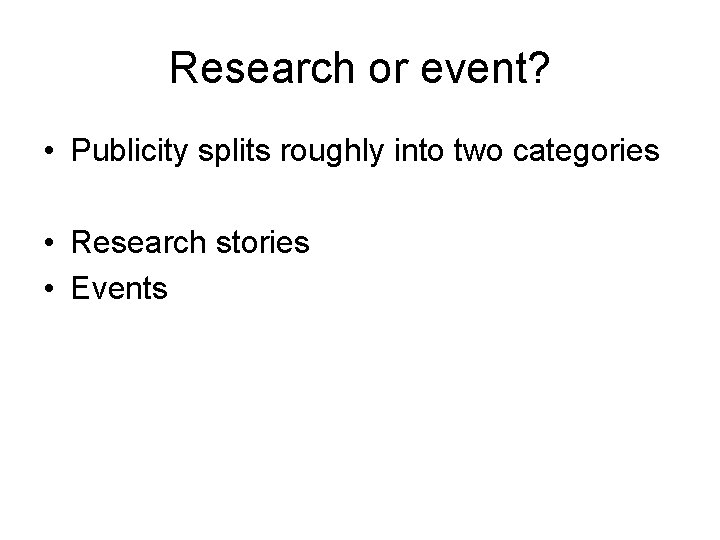 Research or event?

• Publicity splits roughly into two categories

• Research stories
• Events